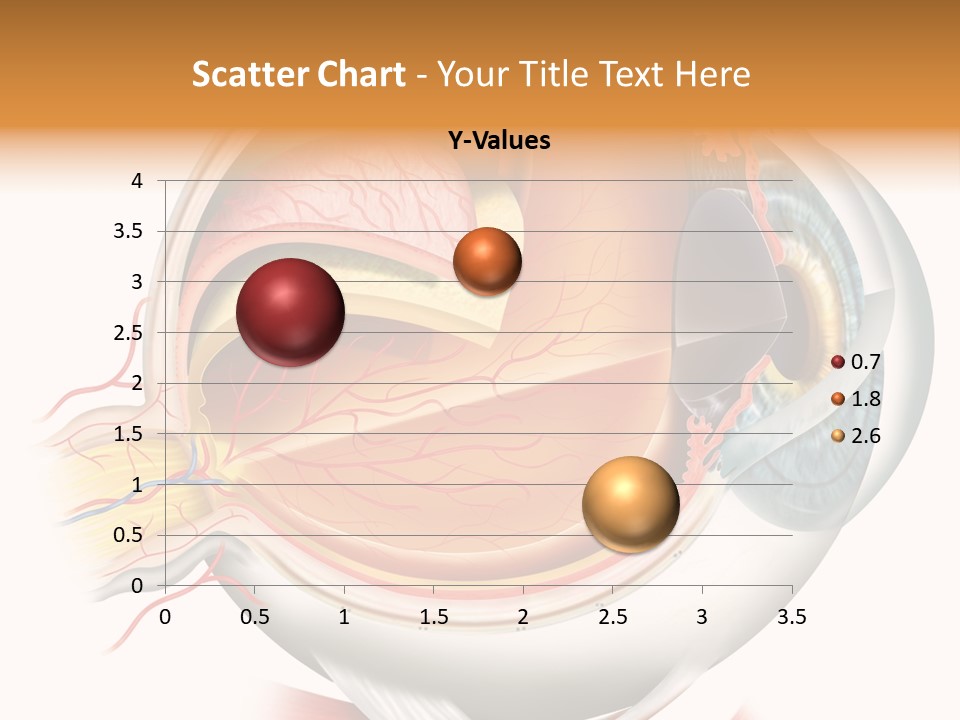 Scatter Chart - Your Title Text Here

Y-Values

4
3.5
3
2.5
2
1.5
1
0.5
0

0 0.5 1 1.5 2 2.5 3 3.5

0.7
1.8
2.6